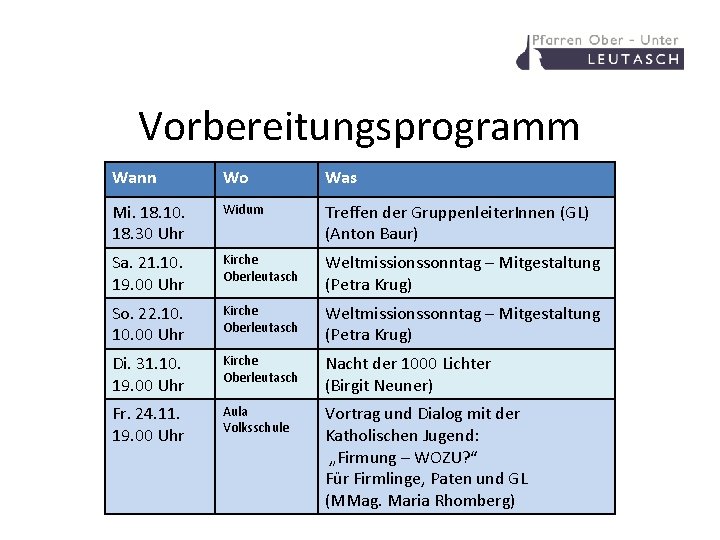 Pfarren Ober - Unter
LEUTASCH

Vorbereitungsprogramm

| Wann | Wo | Was |
|---|---|---|
| Mi. 18.10. 18.30 Uhr | Widum | Treffen der GruppenleiterInnen (GL) (Anton Baur) |
| Sa. 21.10. 19.00 Uhr | Kirche Oberleutasch | Weltmissionssonntag – Mitgestaltung (Petra Krug) |
| So. 22.10. 10.00 Uhr | Kirche Oberleutasch | Weltmissionssonntag – Mitgestaltung (Petra Krug) |
| Di. 31.10. 19.00 Uhr | Kirche Oberleutasch | Nacht der 1000 Lichter (Birgit Neuner) |
| Fr. 24.11. 19.00 Uhr | Aula Volksschule | Vortrag und Dialog mit der Katholischen Jugend: „Firmung – WOZU?“ Für Firmlinge, Paten und GL (MMag. Maria Rhomberg) |